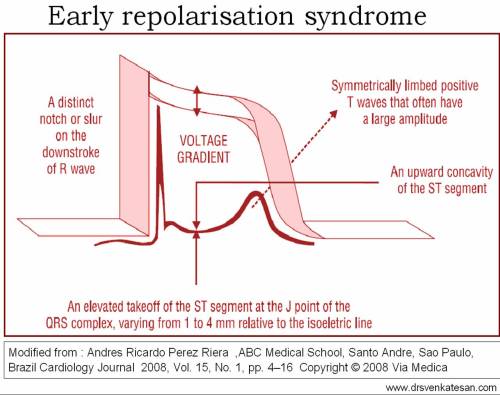 Early repolarisation syndrome

A distinct notch or slur on the downstroke of R wave

VOLTAGE GRADIENT

Symmetrically limbed positive T waves that often have a large amplitude

An upward concavity of the ST segment

An elevated takeoff of the ST segment at the J point of the QRS complex, varying from 1 to 4 mm relative to the isoeletric line

Modified from : Andres Ricardo Perez Riera ,ABC Medical School, Santo Andre, Sao Paulo, Brazil Cardiology Journal 2008, Vol. 15, No. 1, pp. 4–16 Copyright © 2008 Via Medica

www.drsvenkatesan.com